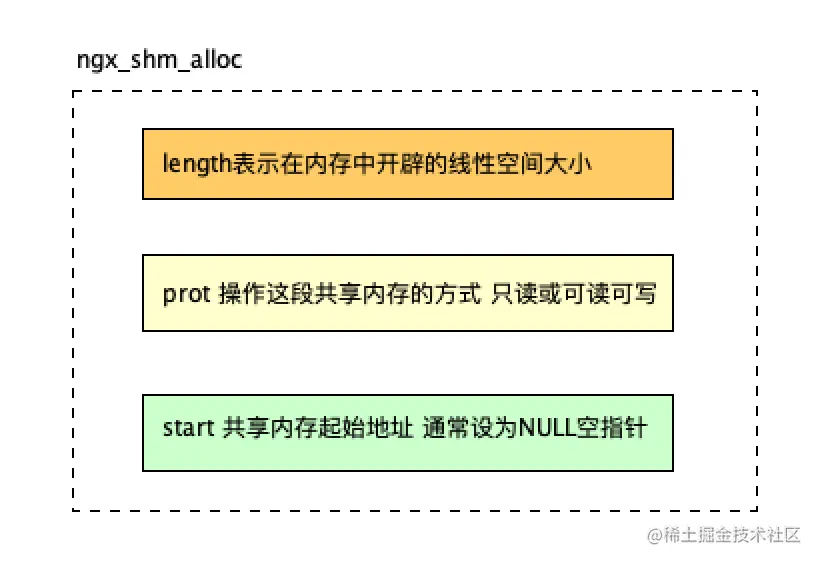 ngx_shm_alloc

length表示在内存中开辟的线性空间大小

prot 操作这段共享内存的方式 只读或可读可写

start 共享内存起始地址 通常设为NULL空指针

@稀土掘金技术社区